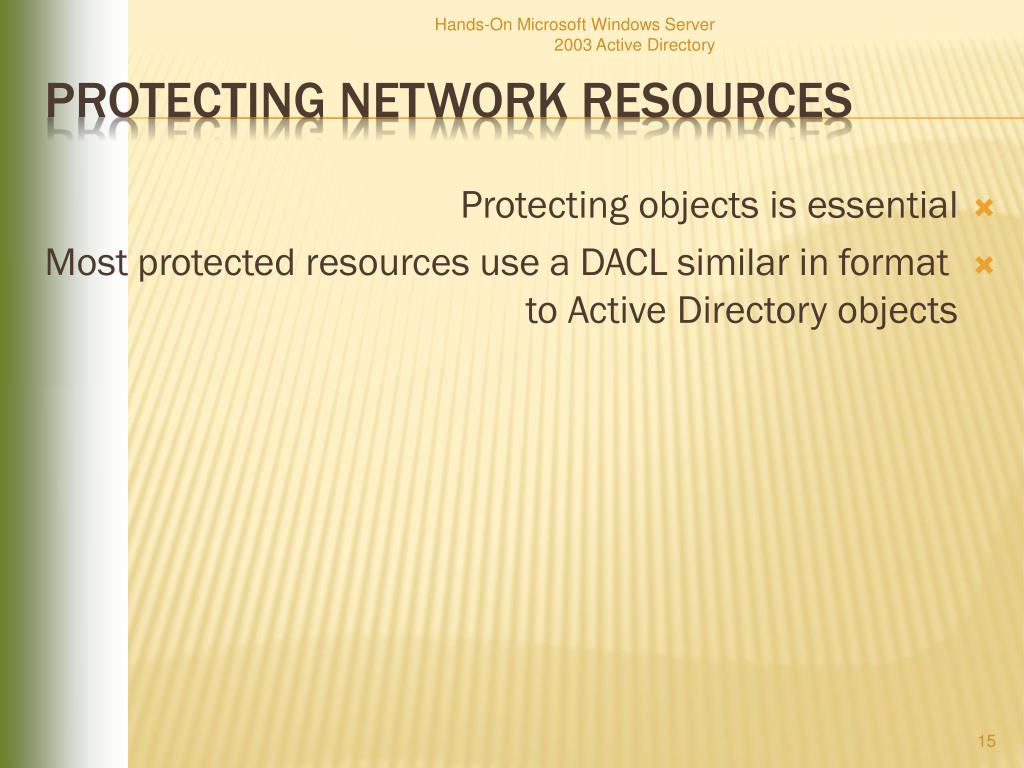 Hands-On Microsoft Windows Server 2003 Active Directory

PROTECTING NETWORK RESOURCES

Protecting objects is essential

Most protected resources use a DACL similar in format to Active Directory objects

15